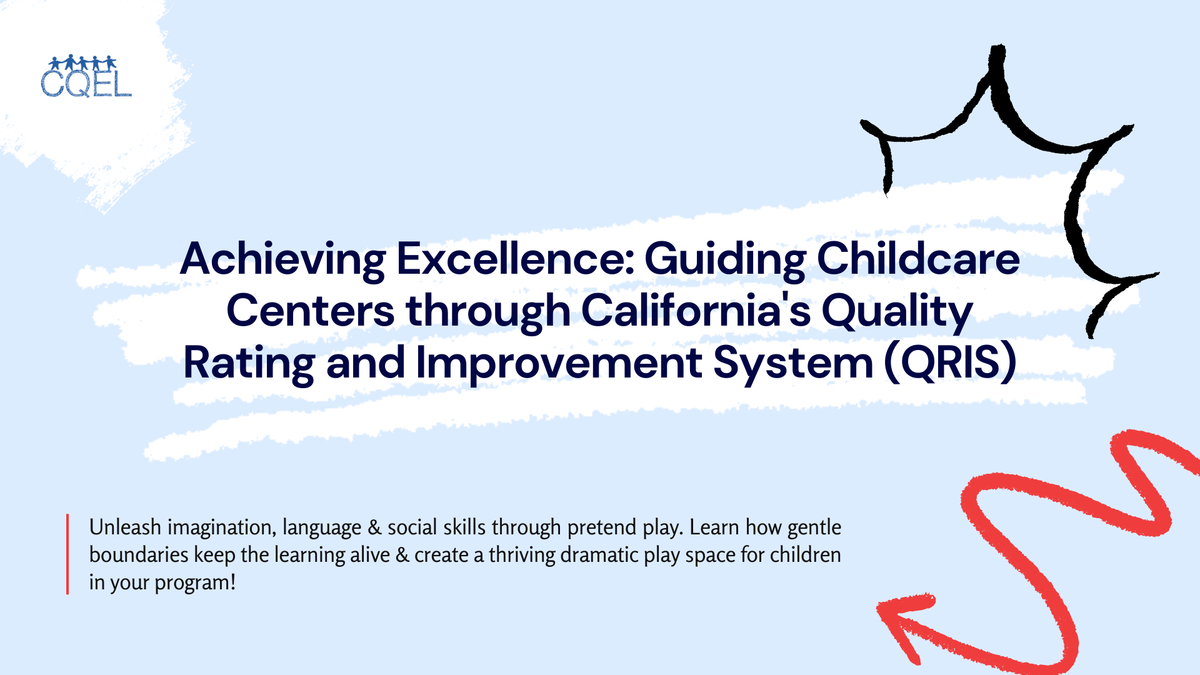 CQEL

Achieving Excellence: Guiding Childcare Centers through California's Quality Rating and Improvement System (QRIS)

Unleash imagination, language & social skills through pretend play. Learn how gentle boundaries keep the learning alive & create a thriving dramatic play space for children in your program!